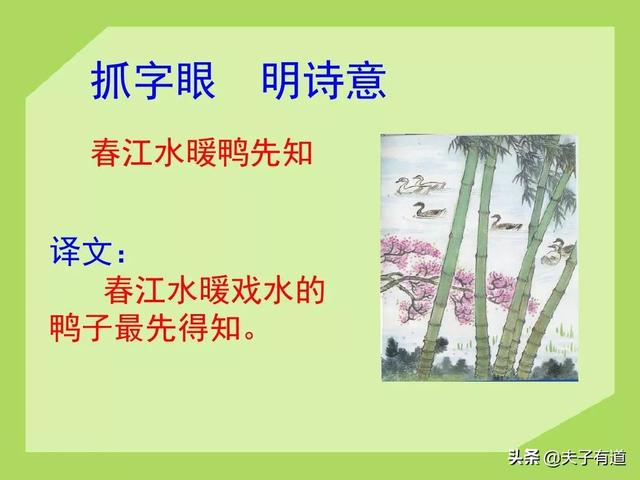 抓字眼　明诗意

春江水暖鸭先知

译文：
春江水暖戏水的鸭子最先得知。

头条 @夫子有道